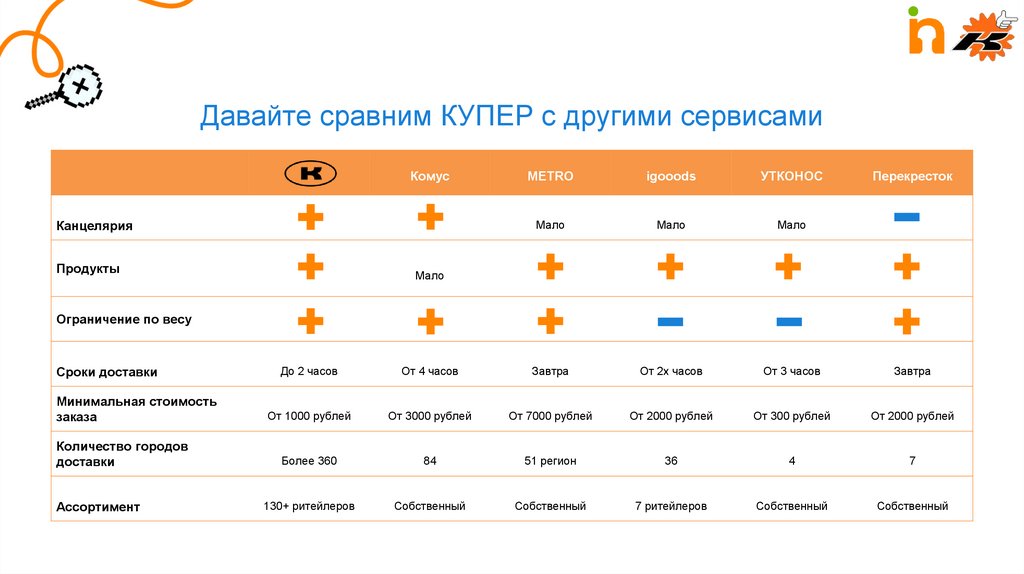 Давайте сравним КУПЕР с другими сервисами

| | K | Комус | METRO | igooods | УТКОНОС | Перекресток |
|---|---|---|---|---|---|---|
| Канцелярия | + | + | Мало | Мало | Мало | − |
| Продукты | + | Мало | + | + | + | + |
| Ограничение по весу | + | + | + | − | − | + |
| Сроки доставки | До 2 часов | От 4 часов | Завтра | От 2х часов | От 3 часов | Завтра |
| Минимальная стоимость заказа | От 1000 рублей | От 3000 рублей | От 7000 рублей | От 2000 рублей | От 300 рублей | От 2000 рублей |
| Количество городов доставки | Более 360 | 84 | 51 регион | 36 | 4 | 7 |
| Ассортимент | 130+ ритейлеров | Собственный | Собственный | 7 ритейлеров | Собственный | Собственный |